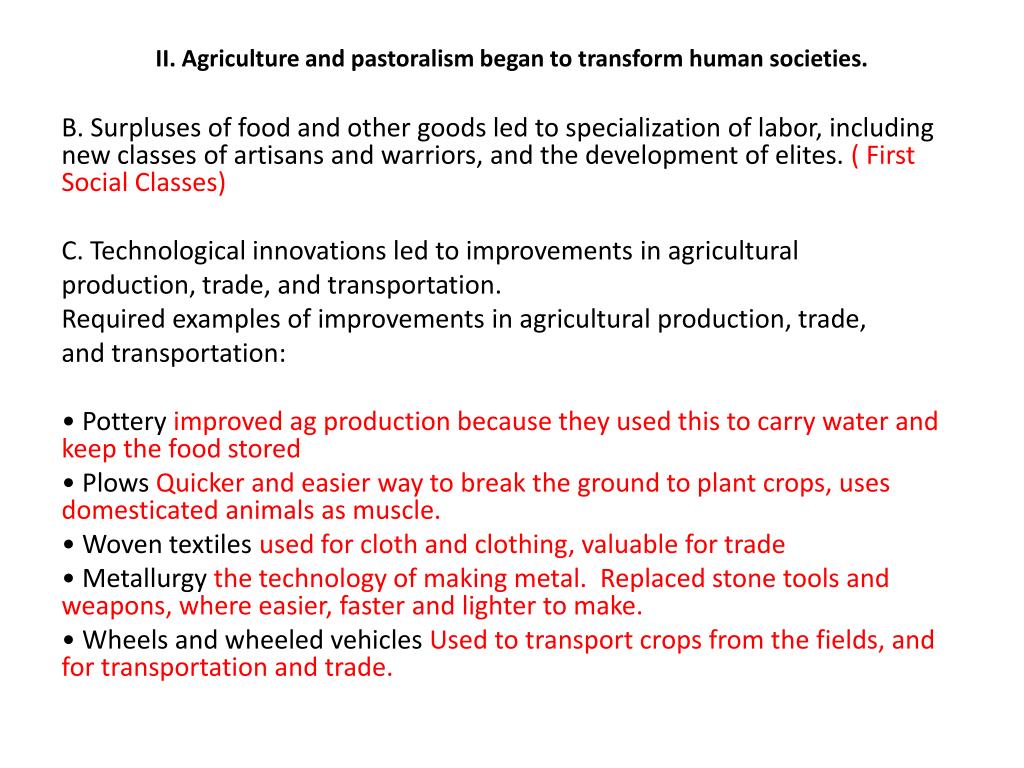 II. Agriculture and pastoralism began to transform human societies.

B. Surpluses of food and other goods led to specialization of labor, including new classes of artisans and warriors, and the development of elites. ( First Social Classes)

C. Technological innovations led to improvements in agricultural production, trade, and transportation.
Required examples of improvements in agricultural production, trade, and transportation:

• Pottery improved ag production because they used this to carry water and keep the food stored
• Plows Quicker and easier way to break the ground to plant crops, uses domesticated animals as muscle.
• Woven textiles used for cloth and clothing, valuable for trade
• Metallurgy the technology of making metal. Replaced stone tools and weapons, where easier, faster and lighter to make.
• Wheels and wheeled vehicles Used to transport crops from the fields, and for transportation and trade.